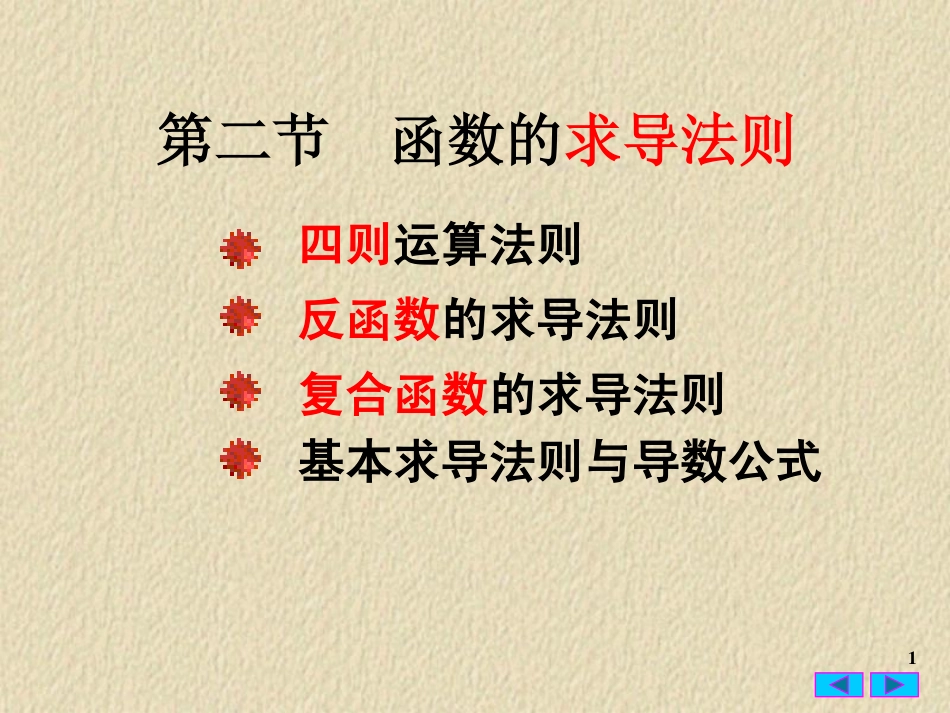 第二节　函数的求导法则

四则运算法则

反函数的求导法则

复合函数的求导法则

基本求导法则与导数公式

1